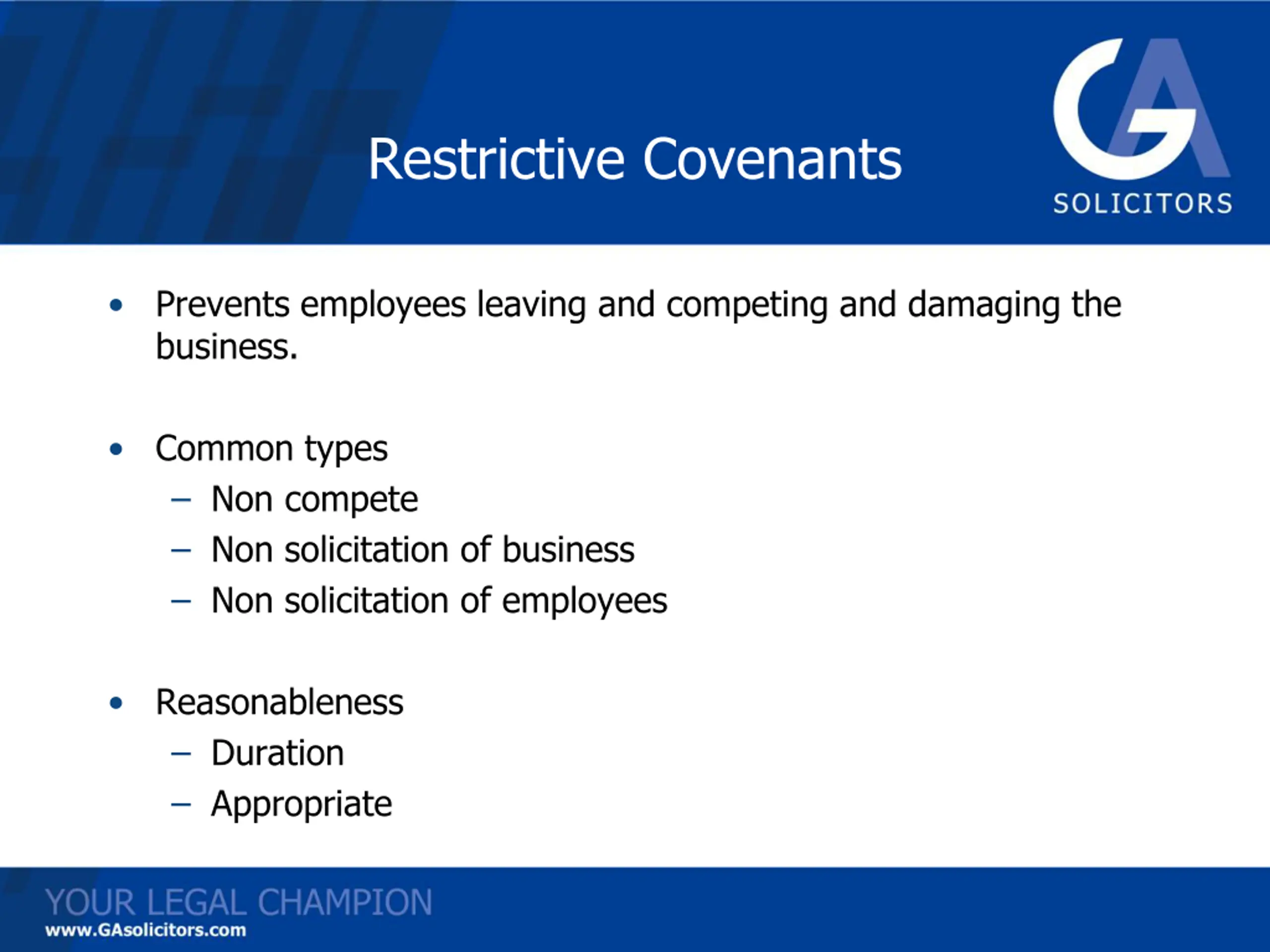 Restrictive Covenants

GA SOLICITORS

• Prevents employees leaving and competing and damaging the business.

• Common types
– Non compete
– Non solicitation of business
– Non solicitation of employees

• Reasonableness
– Duration
– Appropriate

YOUR LEGAL CHAMPION
www.GAsolicitors.com